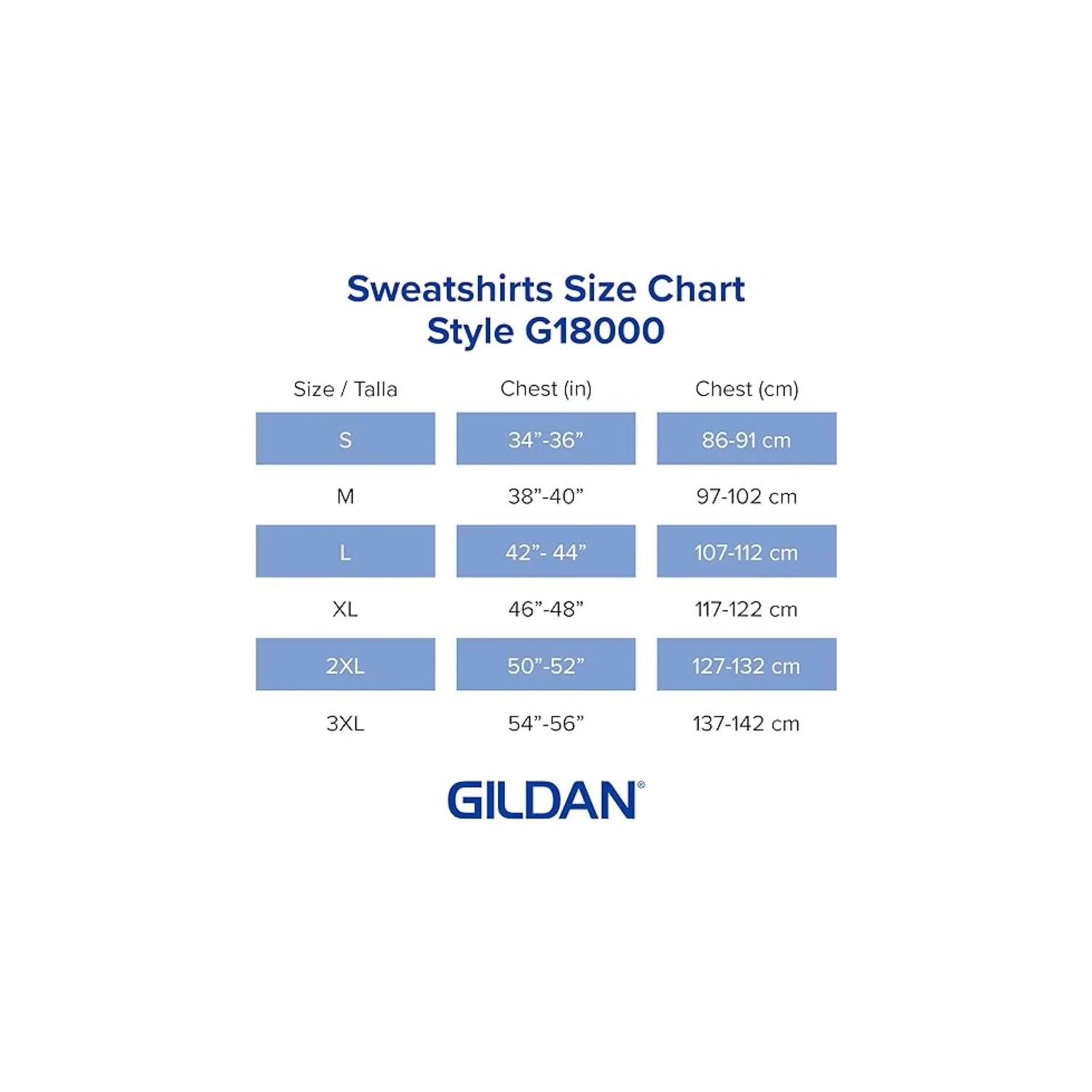 Sweatshirts Size Chart
Style G18000

| Size / Talla | Chest (in) | Chest (cm) |
|---|---|---|
| S | 34”-36” | 86-91 cm |
| M | 38”-40” | 97-102 cm |
| L | 42”- 44” | 107-112 cm |
| XL | 46”-48” | 117-122 cm |
| 2XL | 50”-52” | 127-132 cm |
| 3XL | 54”-56” | 137-142 cm |

GILDAN®